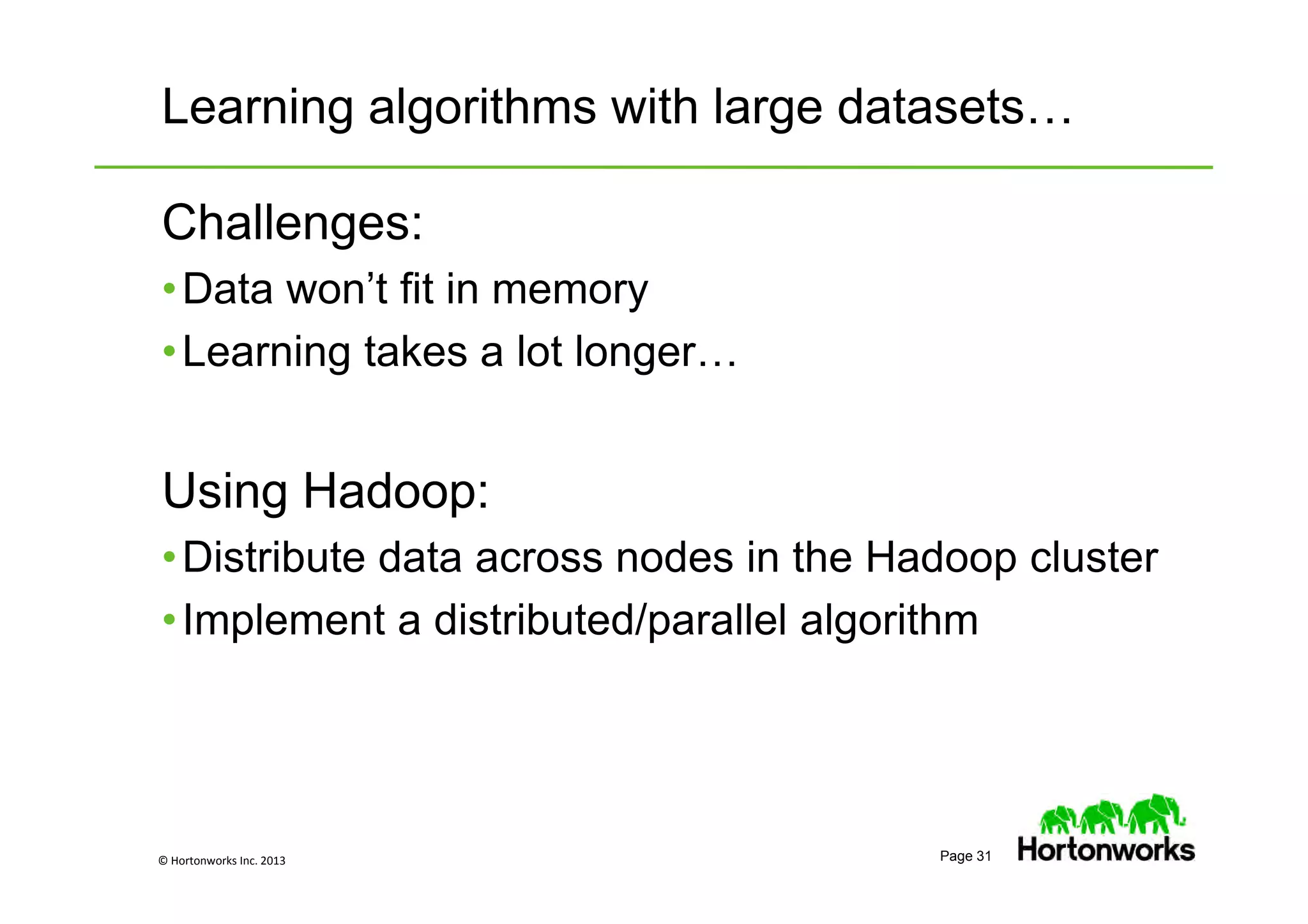 Learning algorithms with large datasets…

Challenges:

• Data won’t fit in memory
• Learning takes a lot longer…

Using Hadoop:

• Distribute data across nodes in the Hadoop cluster
• Implement a distributed/parallel algorithm

© Hortonworks Inc. 2013

Page 31

Hortonworks